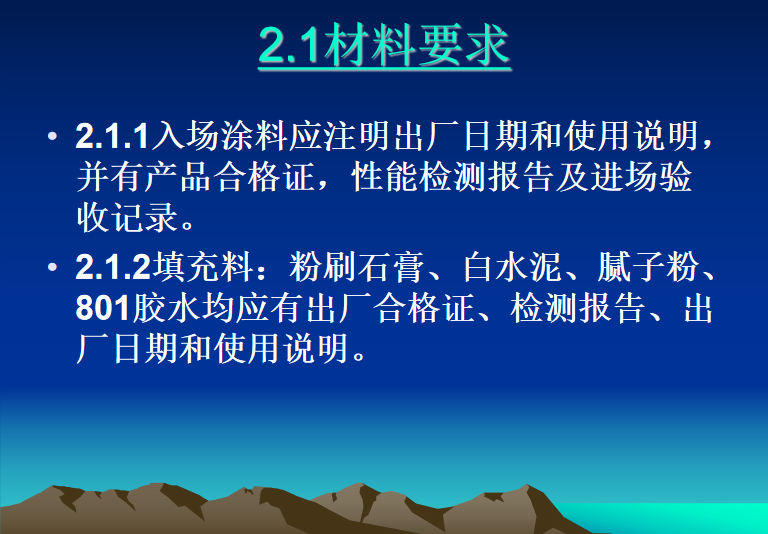 2.1材料要求

• 2.1.1入场涂料应注明出厂日期和使用说明，并有产品合格证，性能检测报告及进场验收记录。

• 2.1.2填充料：粉刷石膏、白水泥、腻子粉、801胶水均应有出厂合格证、检测报告、出厂日期和使用说明。